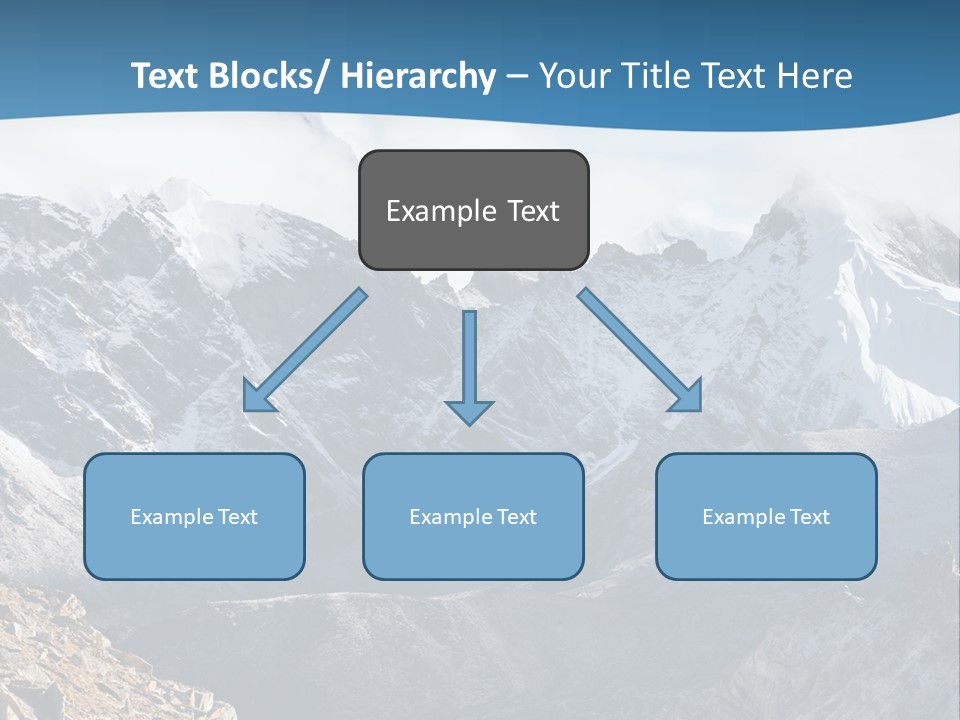 Text Blocks/ Hierarchy – Your Title Text Here

Example Text

Example Text

Example Text

Example Text